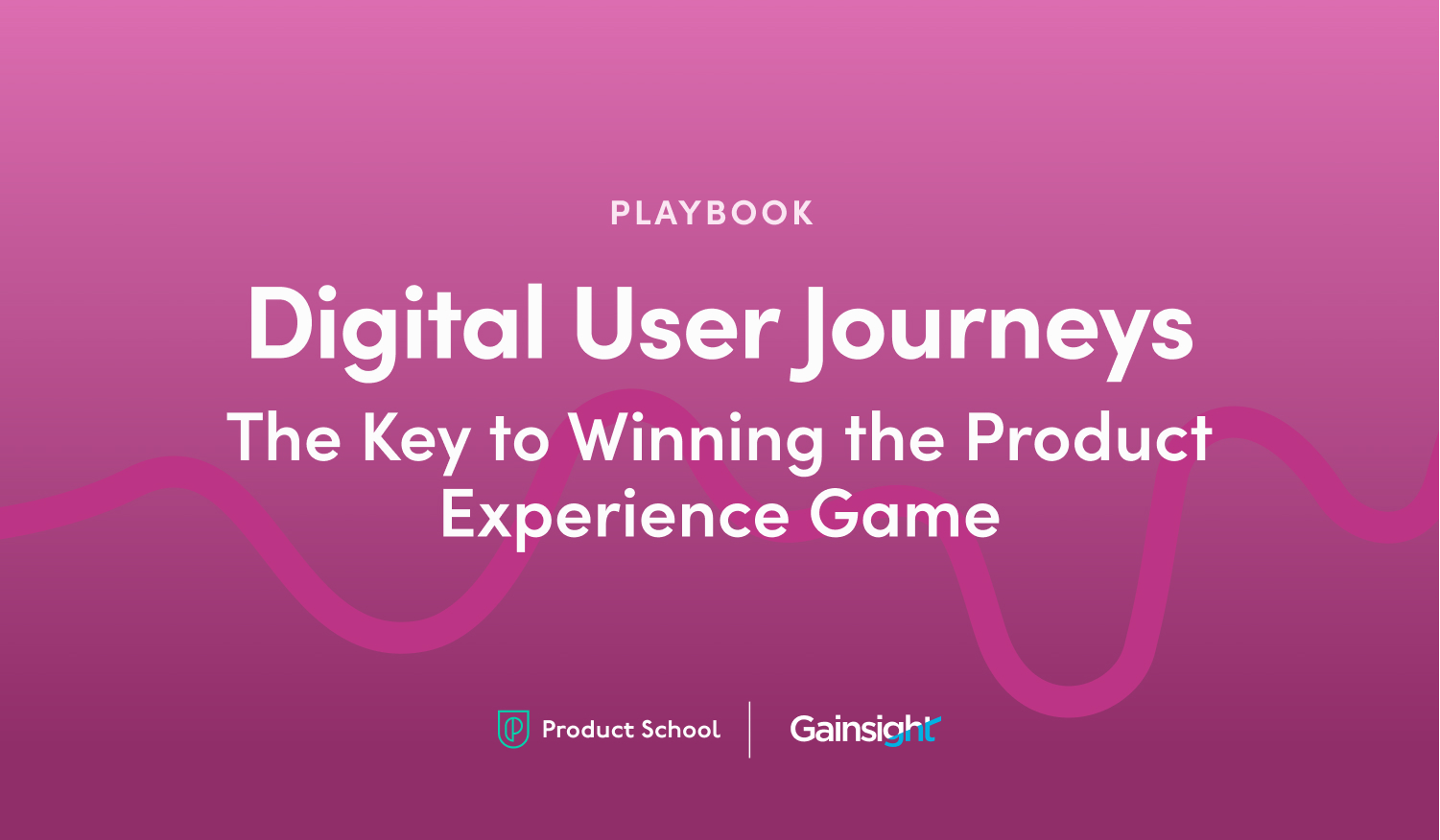 PLAYBOOK

Digital User Journeys

The Key to Winning the Product Experience Game

Product School

Gainsight